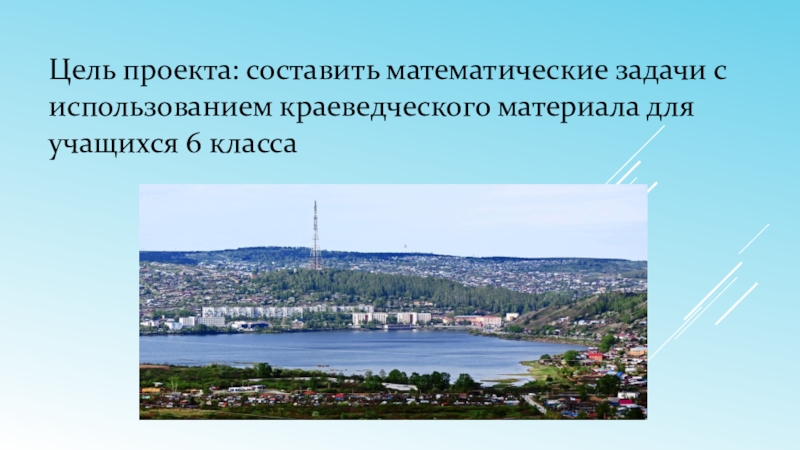 Цель проекта: составить математические задачи с использованием краеведческого материала для учащихся 6 класса